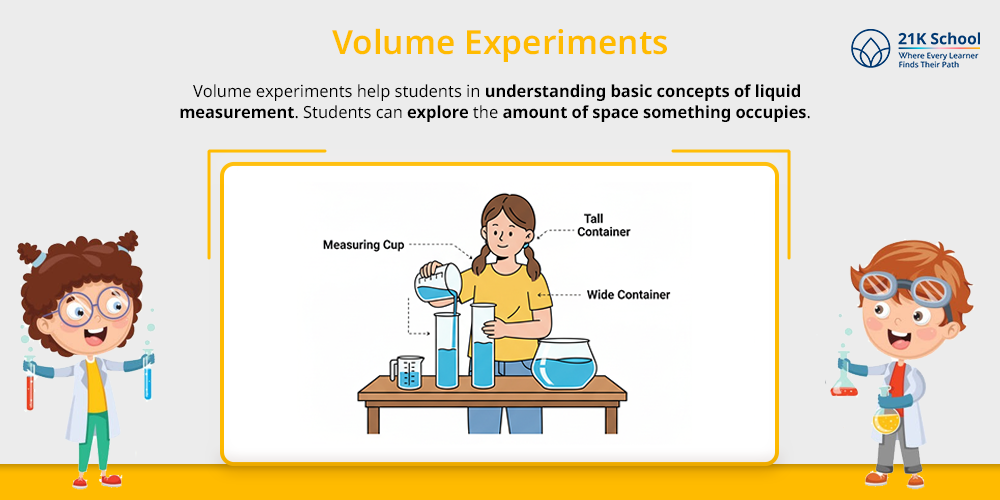 Volume Experiments

21K School
Where Every Learner Finds Their Path

Volume experiments help students in understanding basic concepts of liquid measurement. Students can explore the amount of space something occupies.

Measuring Cup

Tall Container

Wide Container